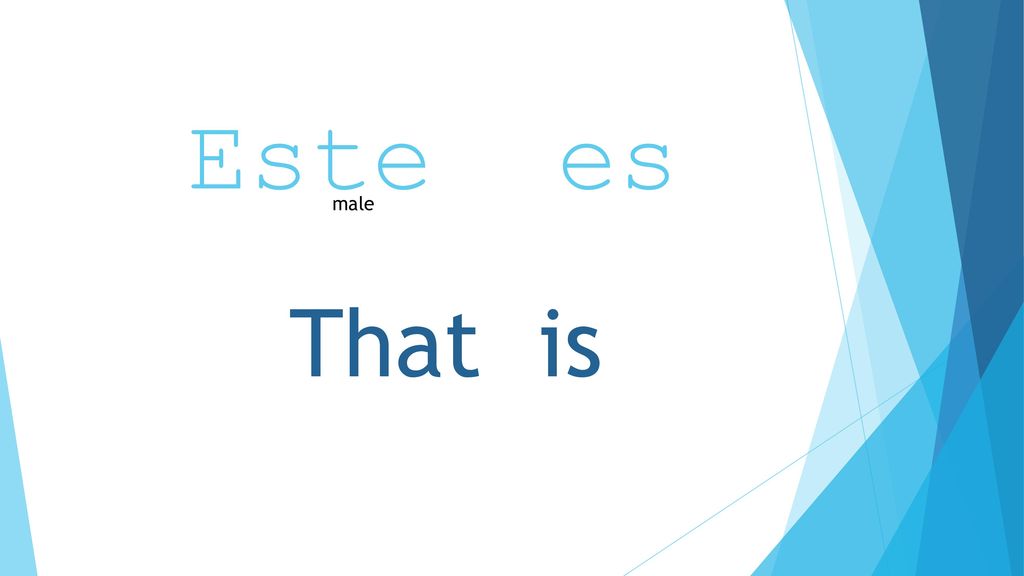 Este es
male

That is